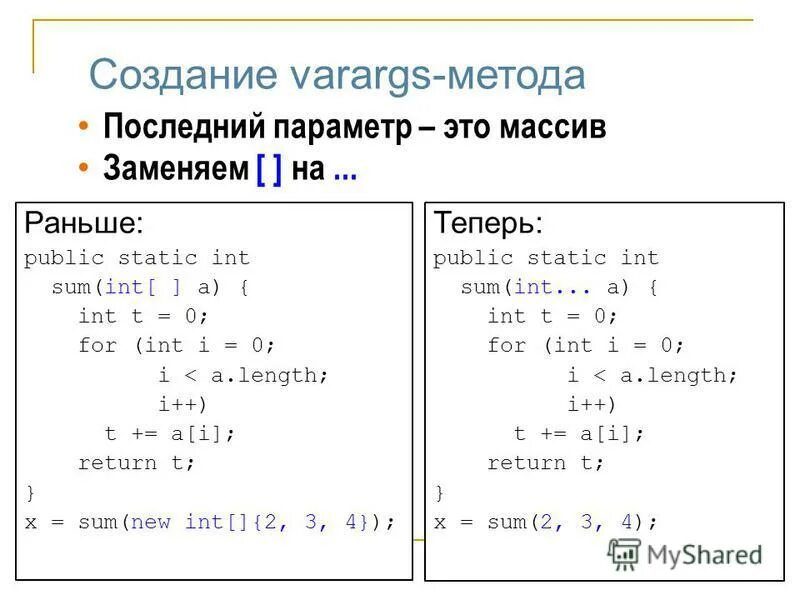 Создание varargs-метода

• Последний параметр – это массив
• Заменяем [ ] на ...

Раньше:
public static int
  sum(int[ ] a) {
    int t = 0;
    for (int i = 0;
         i < a.length;
         i++)
      t += a[i];
    return t;
}
x = sum(new int[]{2, 3, 4});

Теперь:
public static int
  sum(int... a) {
    int t = 0;
    for (int i = 0;
         i < a.length;
         i++)
      t += a[i];
    return t;
}
x = sum(2, 3, 4);

MyShared